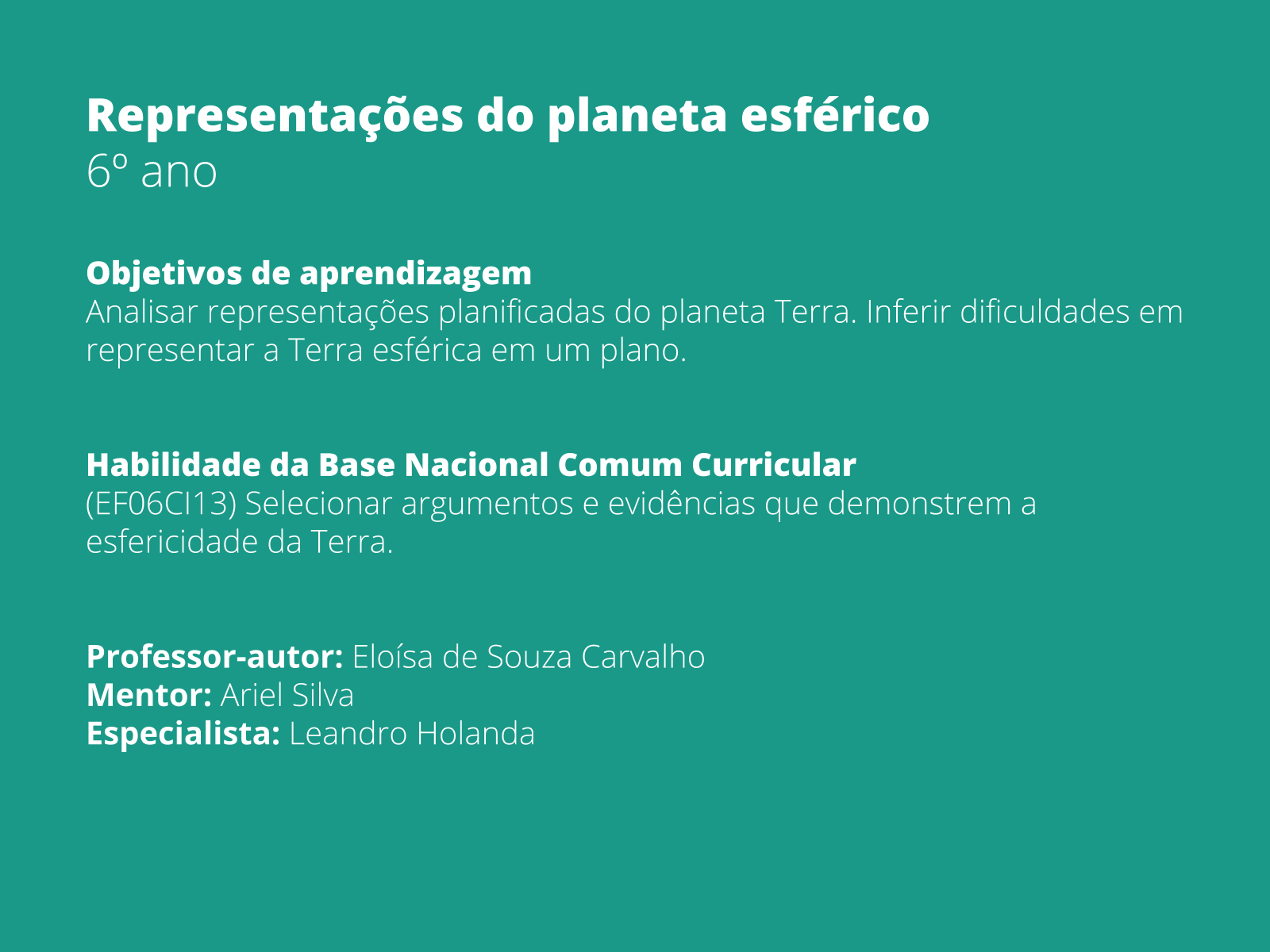 Representações do planeta esférico
6º ano

Objetivos de aprendizagem
Analisar representações planificadas do planeta Terra. Inferir dificuldades em representar a Terra esférica em um plano.

Habilidade da Base Nacional Comum Curricular
(EF06CI13) Selecionar argumentos e evidências que demonstrem a esfericidade da Terra.

Professor-autor: Eloísa de Souza Carvalho
Mentor: Ariel Silva
Especialista: Leandro Holanda